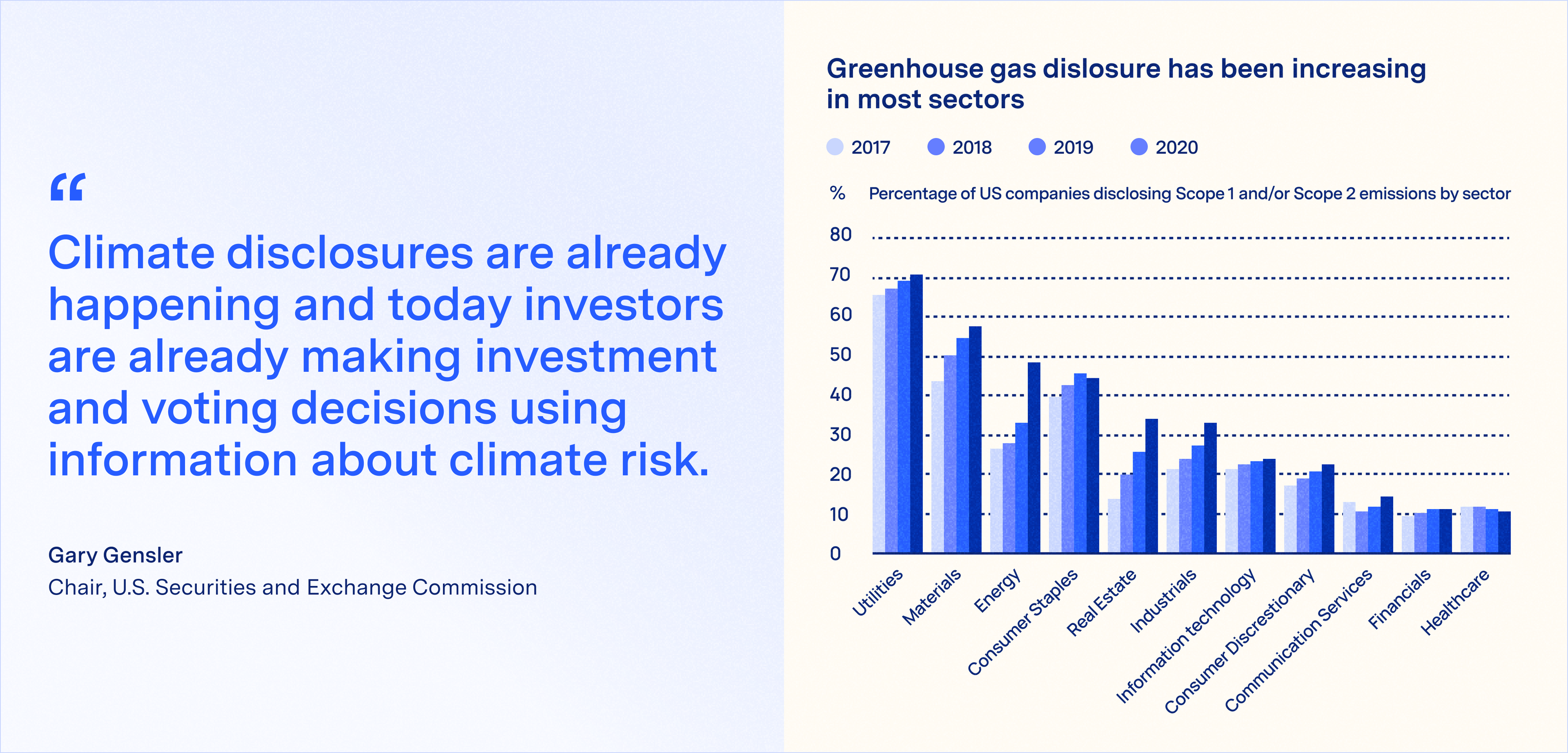 “

Climate disclosures are already happening and today investors are already making investment and voting decisions using information about climate risk.

Gary Gensler

Chair, U.S. Securities and Exchange Commission

Greenhouse gas dislosure has been increasing in most sectors

2017 2018 2019 2020

% Percentage of US companies disclosing Scope 1 and/or Scope 2 emissions by sector

80
70
60
50
40
30
20
10
0

Utilities
Materials
Energy
Consumer Staples
Real Estate
Industrials
Information technology
Consumer Discrestionary
Communication Services
Financials
Healthcare